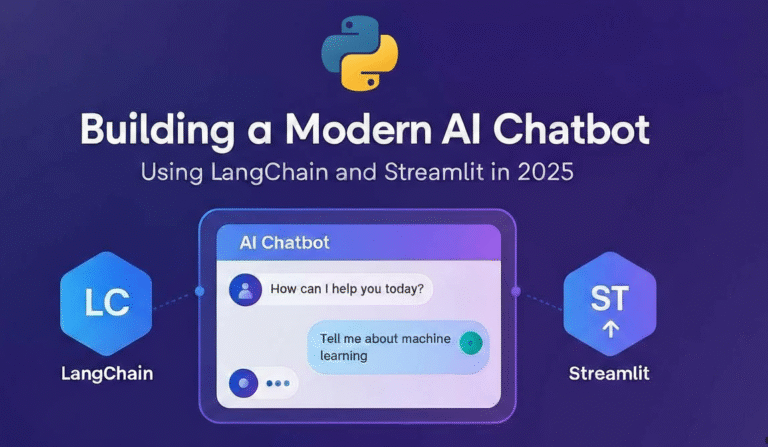 Building a Modern AI Chatbot

Using LangChain and Streamlit in 2025

LC

LangChain

AI Chatbot

How can I help you today?

Tell me about machine learning

ST

Streamlit